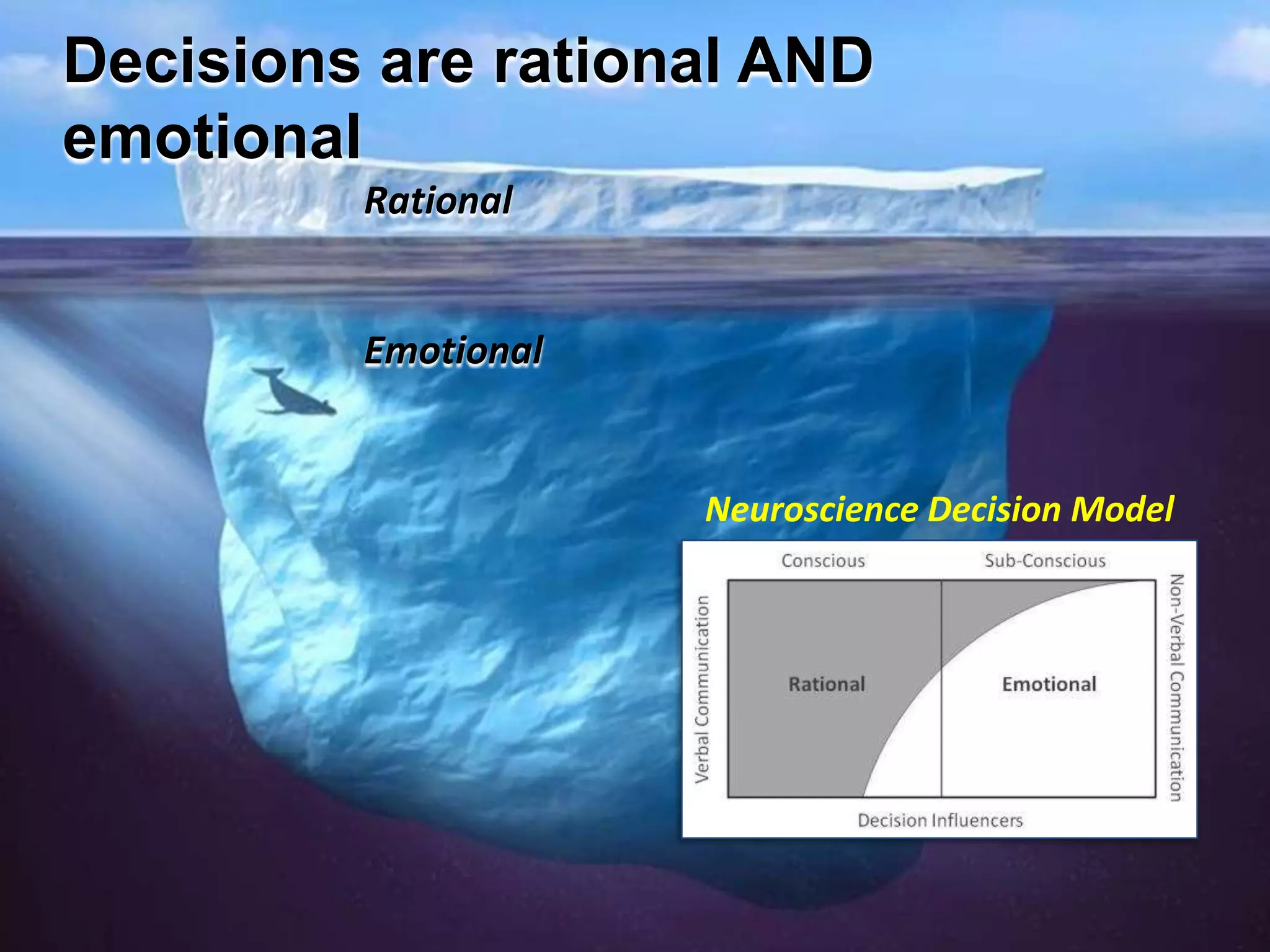 Decisions are rational AND emotional

Rational

Emotional

Neuroscience Decision Model

Conscious

Sub-Conscious

Verbal Communication

Rational

Emotional

Non-Verbal Communication

Decision Influencers